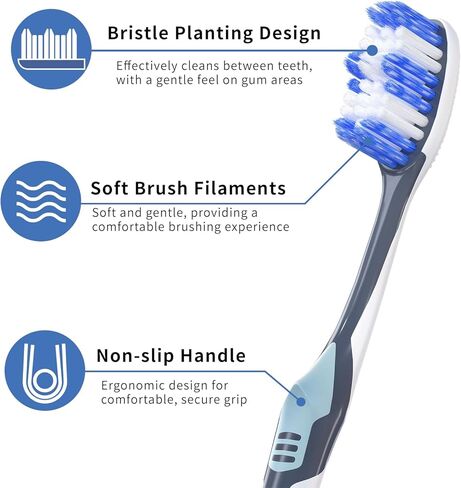 Bristle Planting Design

Effectively cleans between teeth, with a gentle feel on gum areas

Soft Brush Filaments

Soft and gentle, providing a comfortable brushing experience

Non-slip Handle

Ergonomic design for comfortable, secure grip